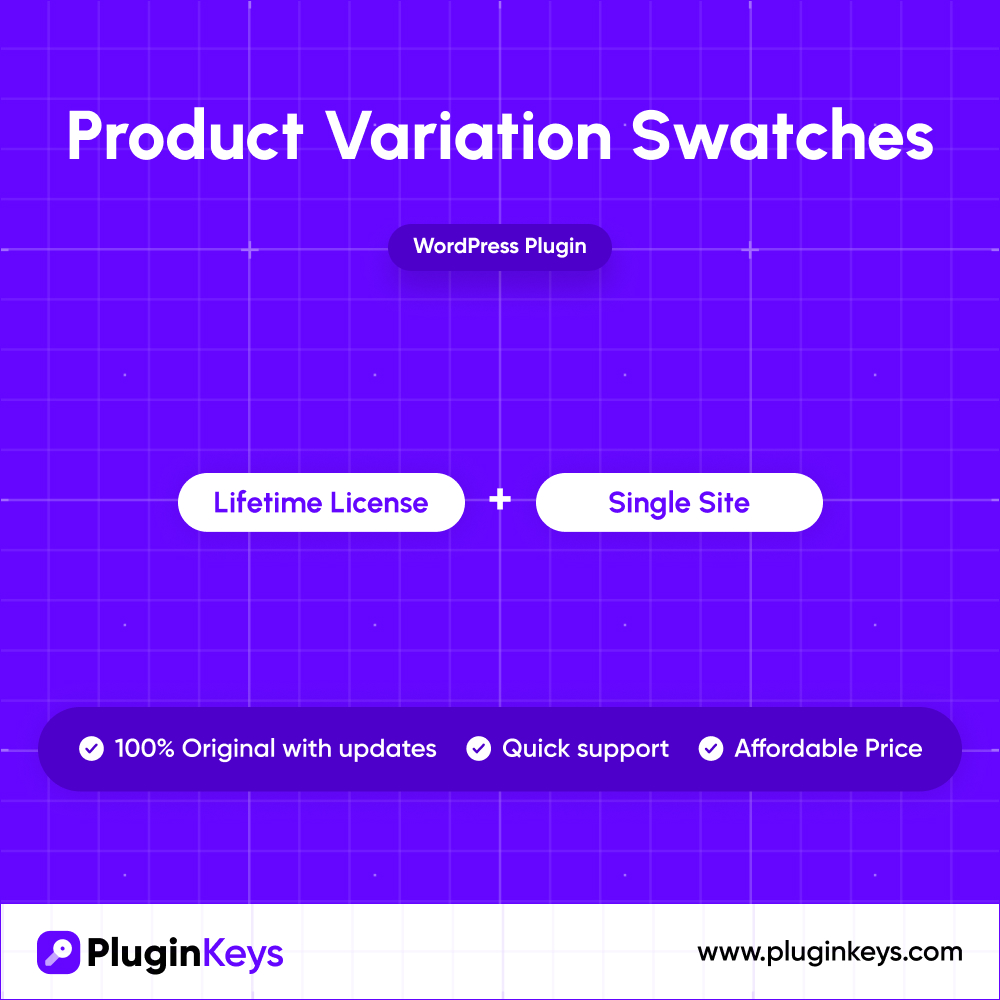 Product Variation Swatches

WordPress Plugin

Lifetime License + Single Site

100% Original with updates Quick support Affordable Price

PluginKeys

www.pluginkeys.com